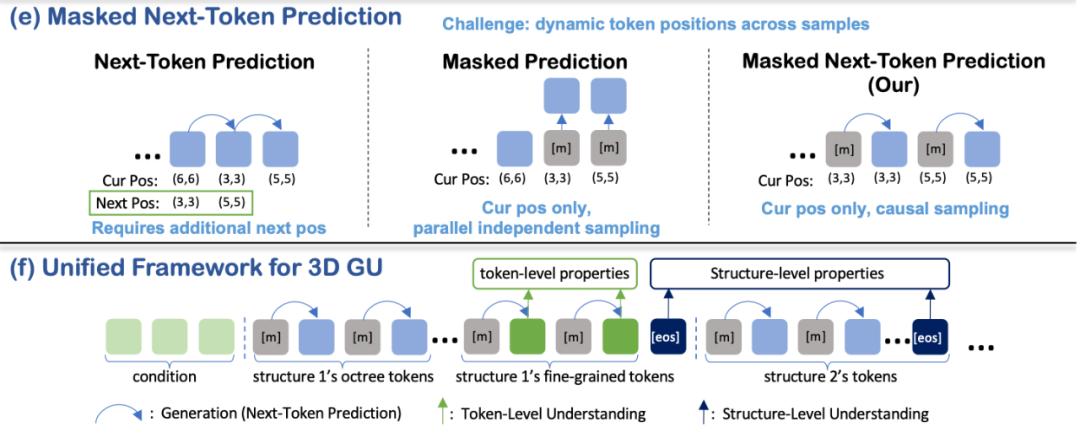 (e) Masked Next-Token Prediction

Challenge: dynamic token positions across samples

Next-Token Prediction

...

Cur Pos: (6,6) (3,3) (5,5)

Next Pos: (3,3) (5,5)

Requires additional next pos

Masked Prediction

... [m] [m]

Cur Pos: (6,6) (3,3) (5,5)

Cur pos only, parallel independent sampling

Masked Next-Token Prediction (Our)

... [m] [m]

Cur Pos: (3,3) (3,3) (5,5) (5,5)

Cur pos only, causal sampling

(f) Unified Framework for 3D GU

token-level properties

Structure-level properties

[m] [m] ... [m] [m] [eos] [m] [m] ... [eos] ...

condition

structure 1's octree tokens

structure 1's fine-grained tokens

structure 2's tokens

: Generation (Next-Token Prediction)

: Token-Level Understanding

: Structure-Level Understanding